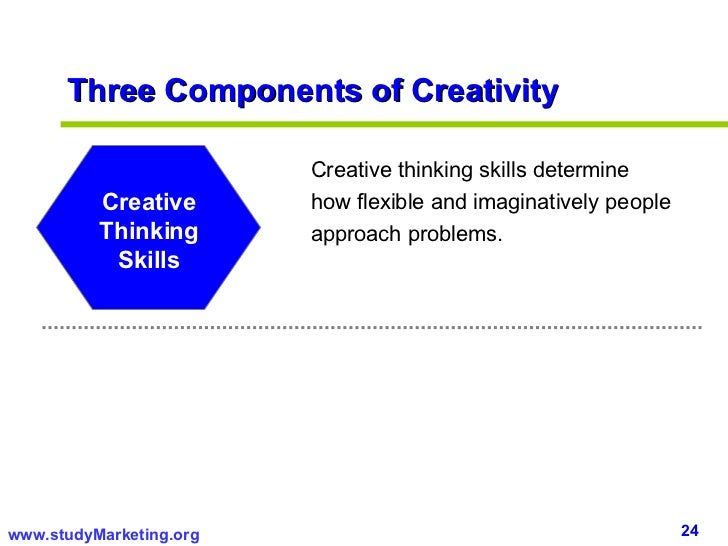 Three Components of Creativity

Creative Thinking Skills

Creative thinking skills determine how flexible and imaginatively people approach problems.

www.studyMarketing.org

24